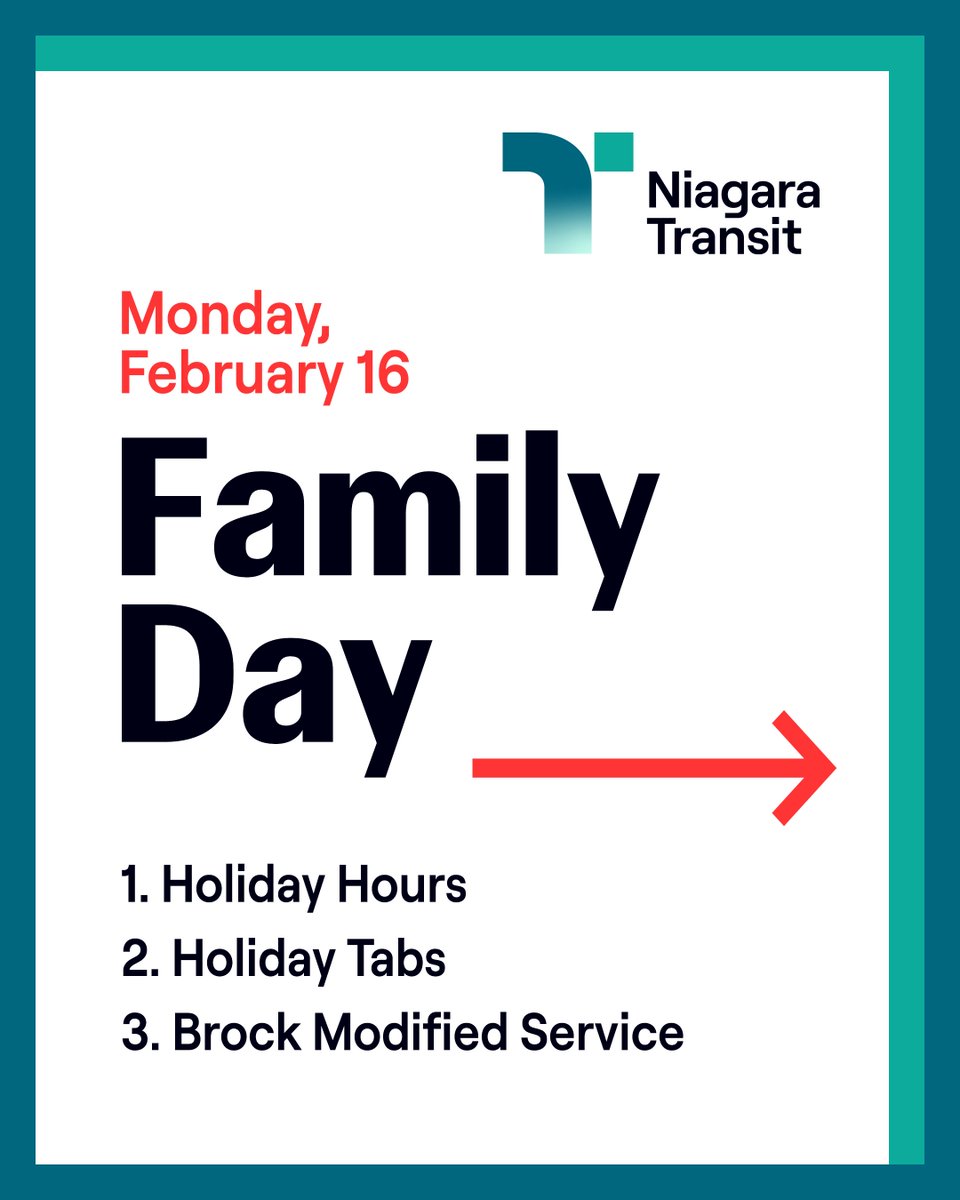 Niagara Transit

Monday, February 16

Family Day

1. Holiday Hours
2. Holiday Tabs
3. Brock Modified Service